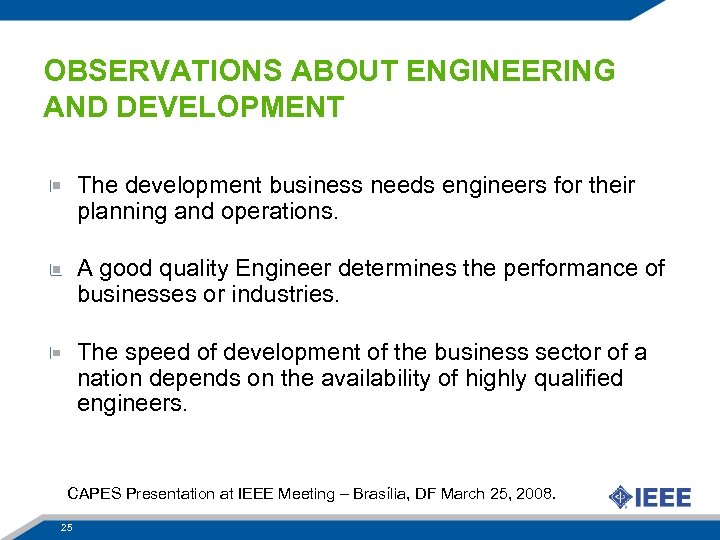 OBSERVATIONS ABOUT ENGINEERING AND DEVELOPMENT

The development business needs engineers for their planning and operations.

A good quality Engineer determines the performance of businesses or industries.

The speed of development of the business sector of a nation depends on the availability of highly qualified engineers.

CAPES Presentation at IEEE Meeting – Brasília, DF March 25, 2008.

IEEE

25